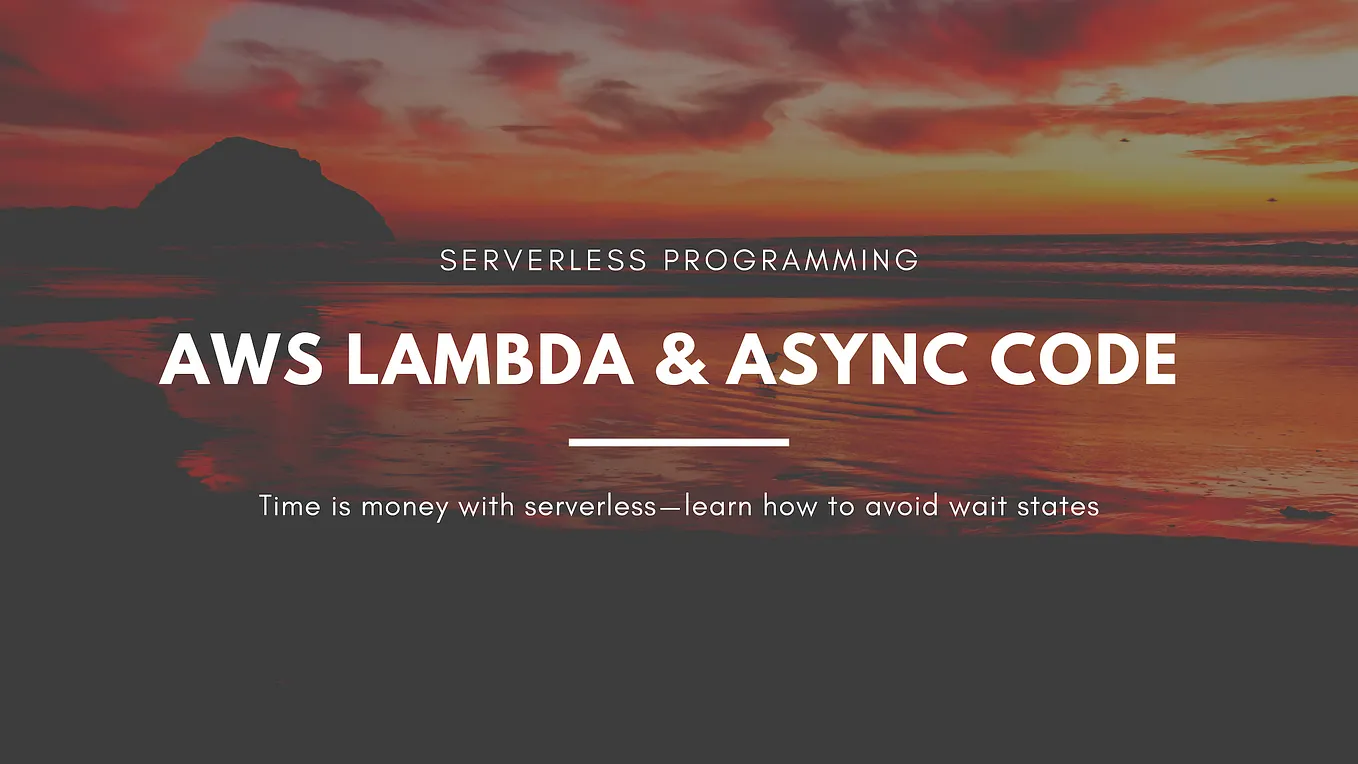 SERVERLESS PROGRAMMING

AWS LAMBDA & ASYNC CODE

Time is money with serverless—learn how to avoid wait states